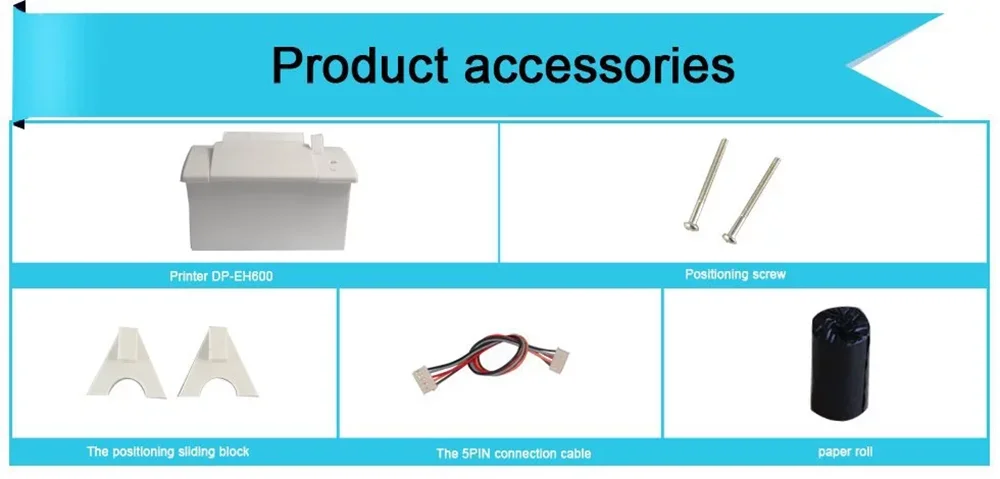 Product accessories

Printer DP-EH600

Positioning screw

The positioning sliding block

The 5PIN connection cable

paper roll